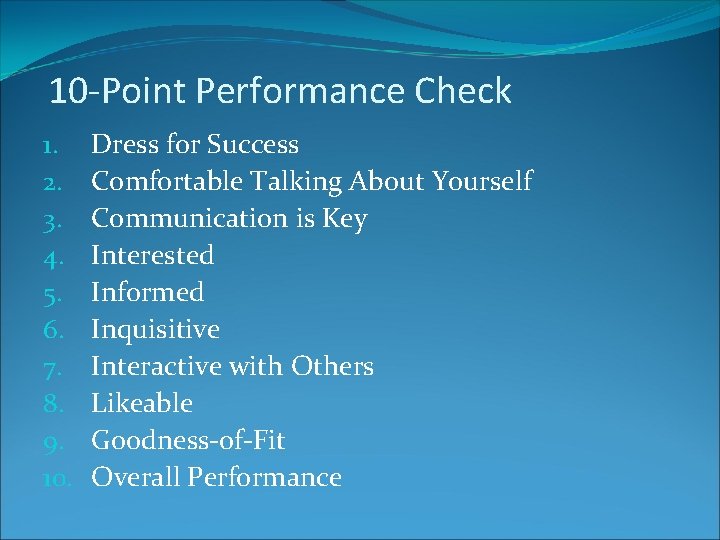 10-Point Performance Check

1. Dress for Success
2. Comfortable Talking About Yourself
3. Communication is Key
4. Interested
5. Informed
6. Inquisitive
7. Interactive with Others
8. Likeable
9. Goodness-of-Fit
10. Overall Performance